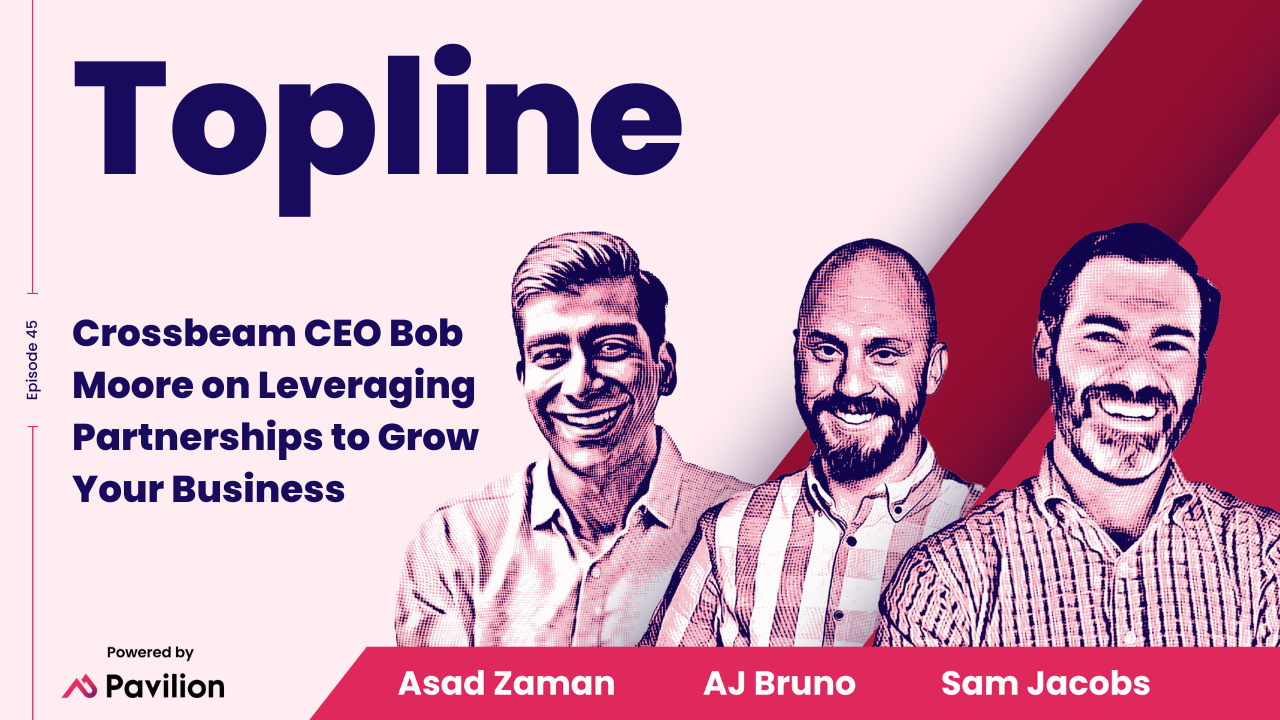 Topline

Episode 45

Crossbeam CEO Bob Moore on Leveraging Partnerships to Grow Your Business

Powered by
Pavilion

Asad Zaman
AJ Bruno
Sam Jacobs